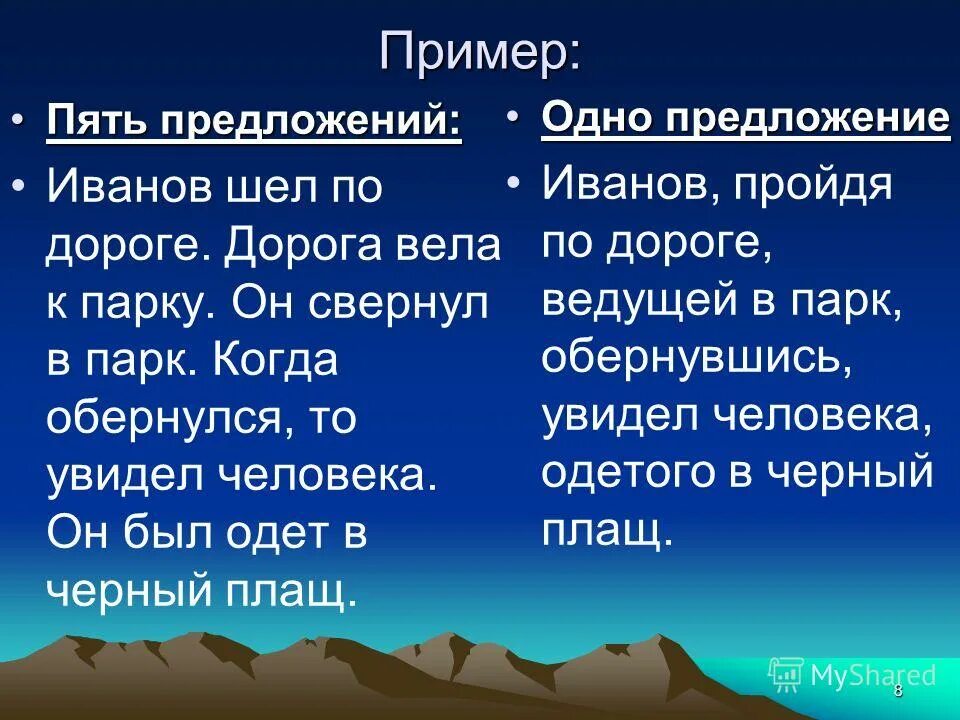 Пример:

• Пять предложений:

• Иванов шел по дороге. Дорога вела к парку. Он свернул в парк. Когда обернулся, то увидел человека. Он был одет в черный плащ.

• Одно предложение

• Иванов, пройдя по дороге, ведущей в парк, обернувшись, увидел человека, одетого в черный плащ.

MyShared

8